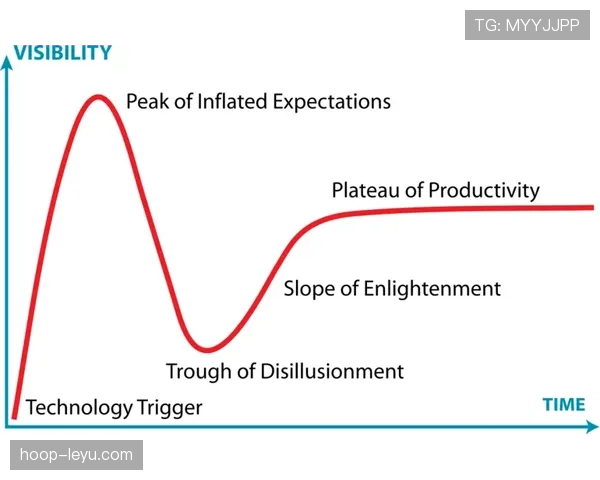 TG: MYYJJPP

VISIBILITY

Peak of Inflated Expectations

Plateau of Productivity

Slope of Enlightenment

Trough of Disillusionment

Technology Trigger

TIME

hoop-leyu.com